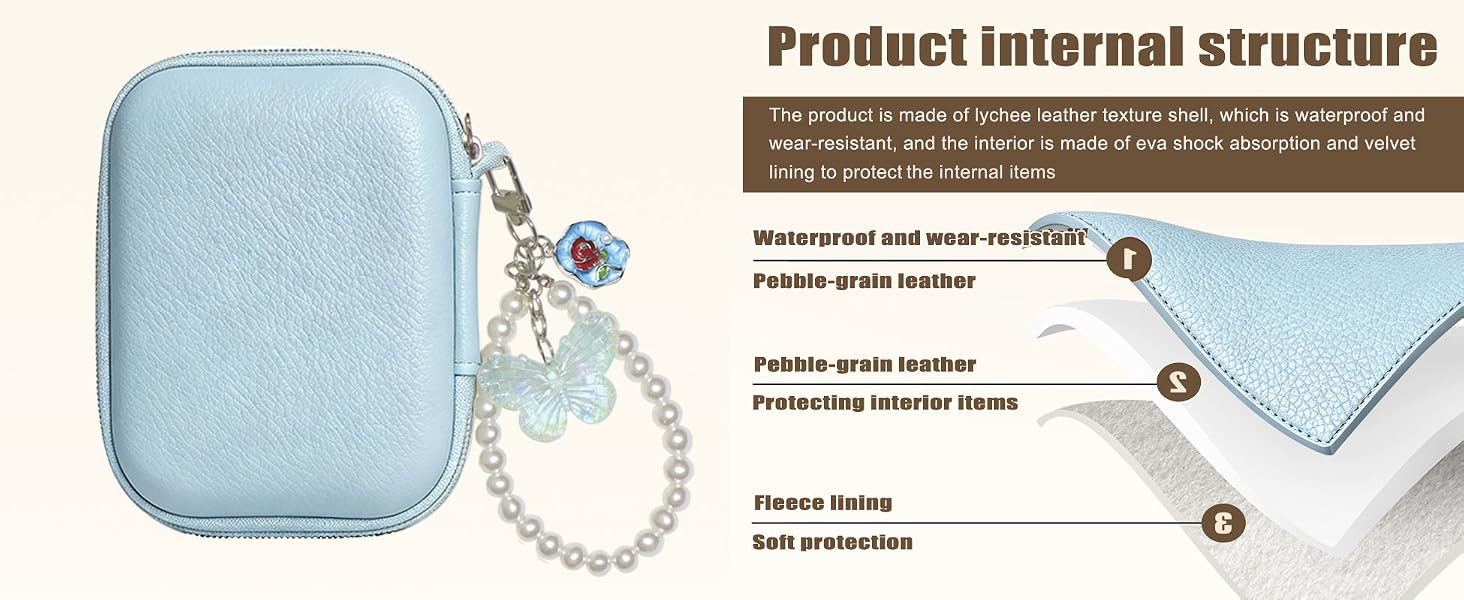 Product internal structure

The product is made of lychee leather texture shell, which is waterproof and wear-resistant, and the interior is made of eva shock absorption and velvet lining to protect the internal items

Waterproof and wear-resistant

1

Pebble-grain leather

Pebble-grain leather

2

Protecting interior items

Fleece lining

3

Soft protection